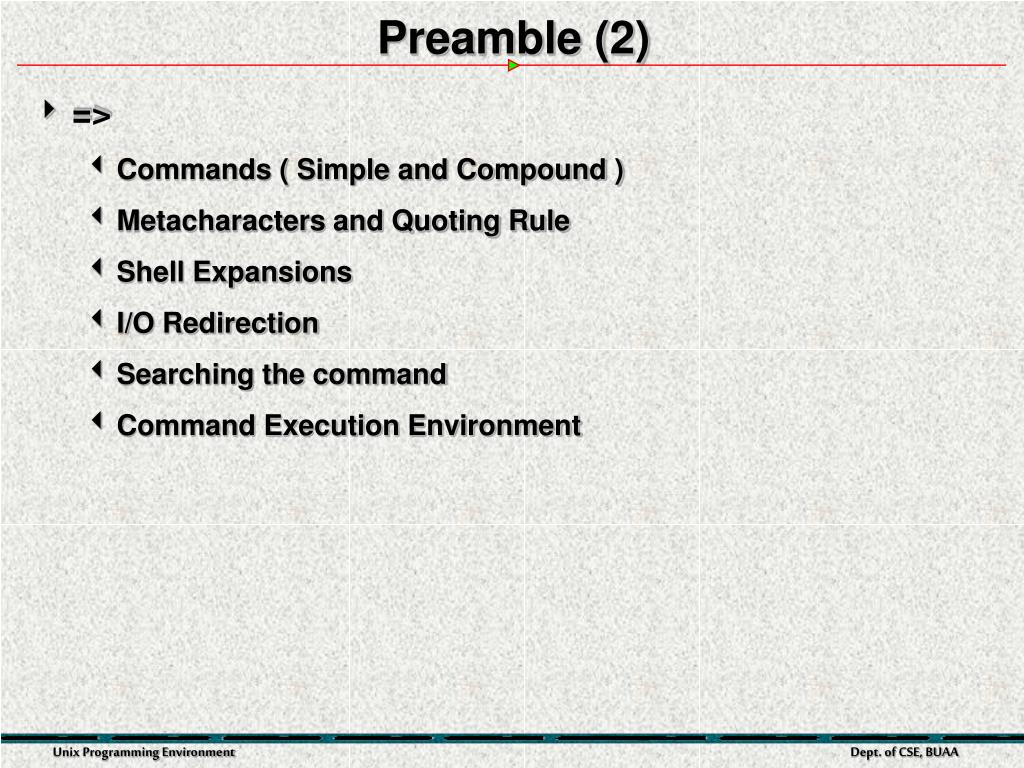 Preamble (2)

=>

Commands ( Simple and Compound )

Metacharacters and Quoting Rule

Shell Expansions

I/O Redirection

Searching the command

Command Execution Environment

Unix Programming Environment

Dept. of CSE, BUAA